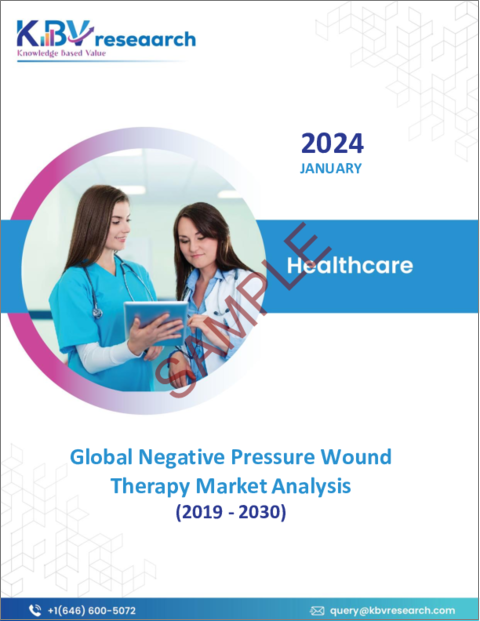 KBV research
Knowledge Based Value

2024
JANUARY

Healthcare

SAMPLE

Global Negative Pressure Wound Therapy Market Analysis
(2019 - 2030)

+1(646) 600-5072
query@kbvresearch.com